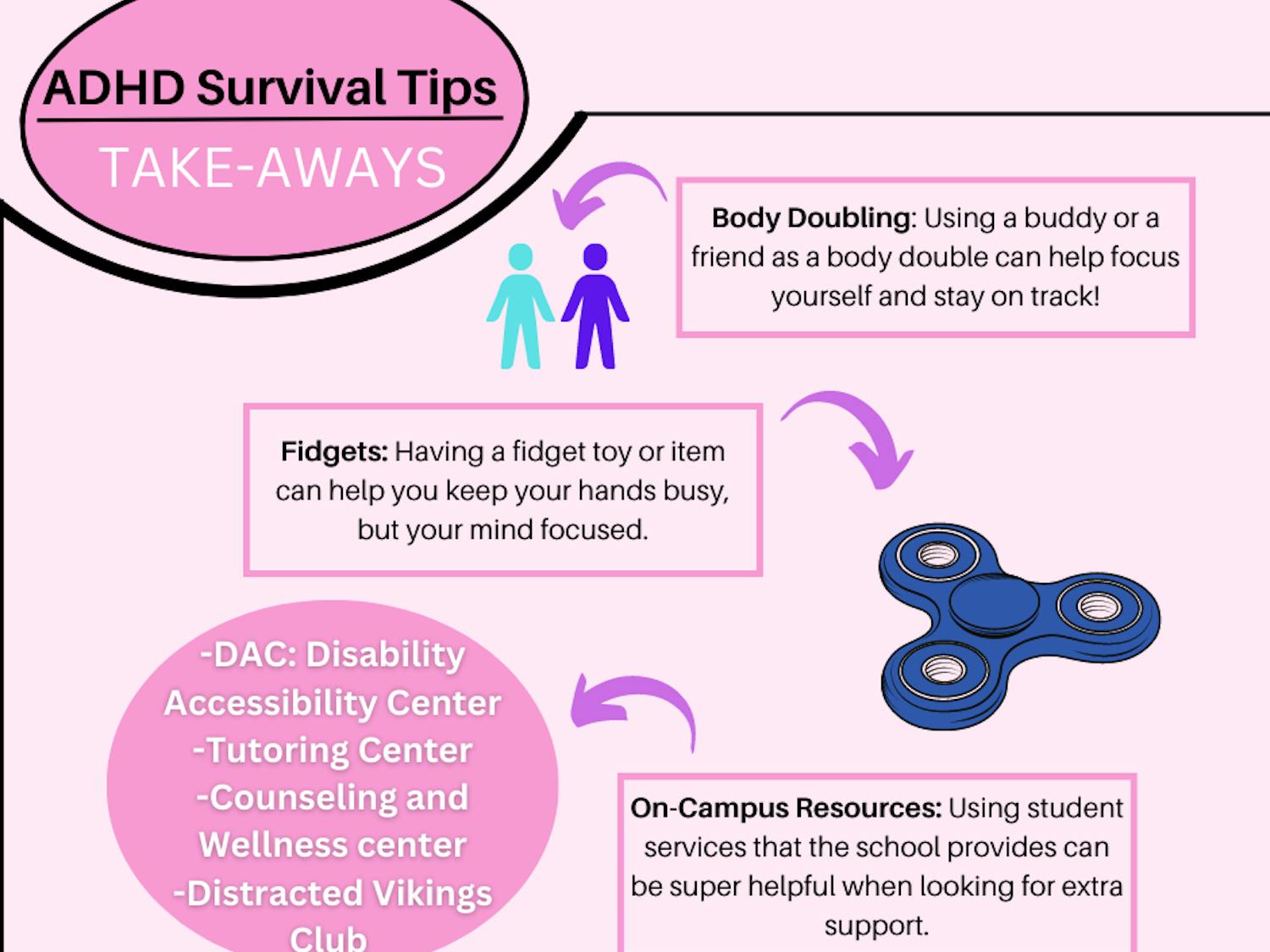 ADHD Survival Tips
TAKE-AWAYS

Body Doubling: Using a buddy or a friend as a body double can help focus yourself and stay on track!

Fidgets: Having a fidget toy or item can help you keep your hands busy, but your mind focused.

-DAC: Disability Accessibility Center
-Tutoring Center
-Counseling and Wellness center
-Distracted Vikings Club

On-Campus Resources: Using student services that the school provides can be super helpful when looking for extra support.